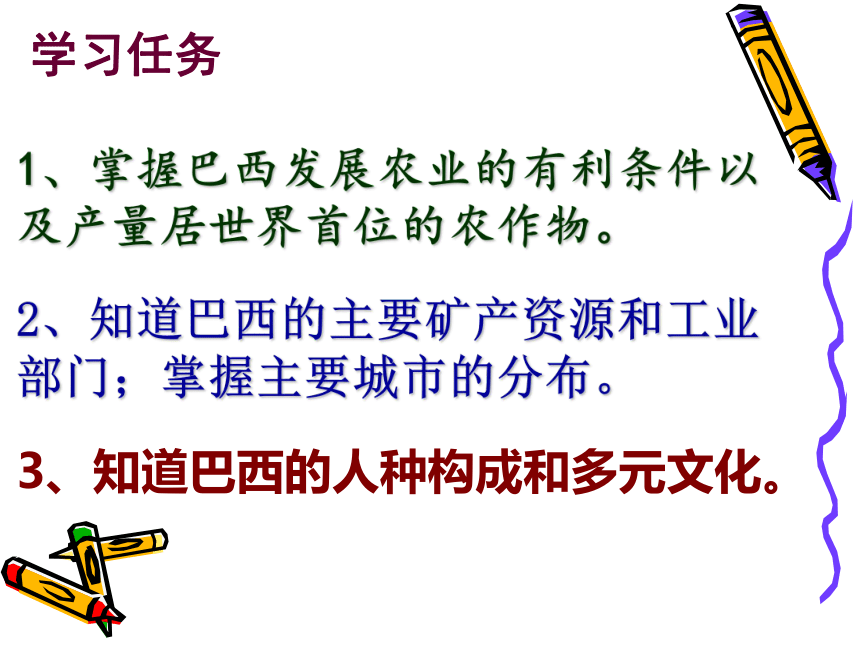 学习任务

1、掌握巴西发展农业的有利条件以及产量居世界首位的农作物。

2、知道巴西的主要矿产资源和工业部门；掌握主要城市的分布。

3、知道巴西的人种构成和多元文化。